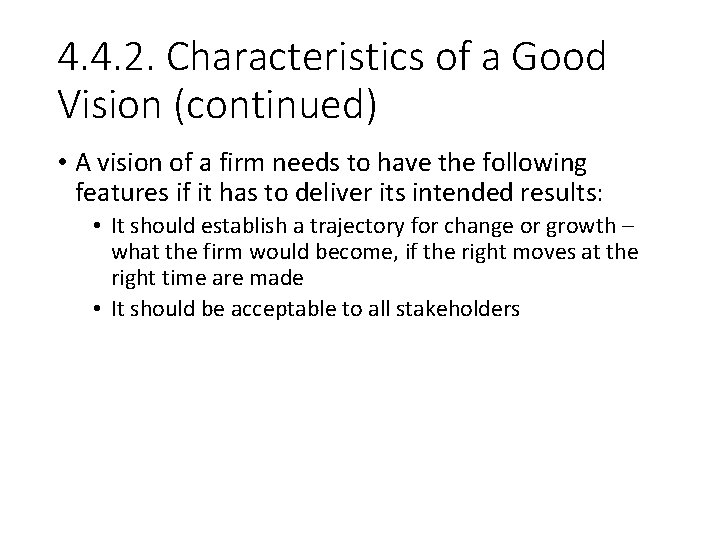 4.4.2. Characteristics of a Good Vision (continued)

• A vision of a firm needs to have the following features if it has to deliver its intended results:

  • It should establish a trajectory for change or growth – what the firm would become, if the right moves at the right time are made

  • It should be acceptable to all stakeholders